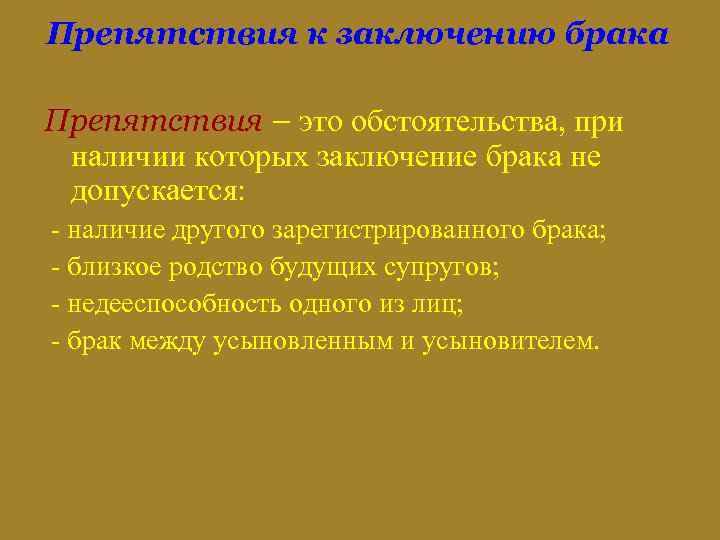 Препятствия к заключению брака

Препятствия – это обстоятельства, при наличии которых заключение брака не допускается:

- наличие другого зарегистрированного брака;
- близкое родство будущих супругов;
- недееспособность одного из лиц;
- брак между усыновленным и усыновителем.